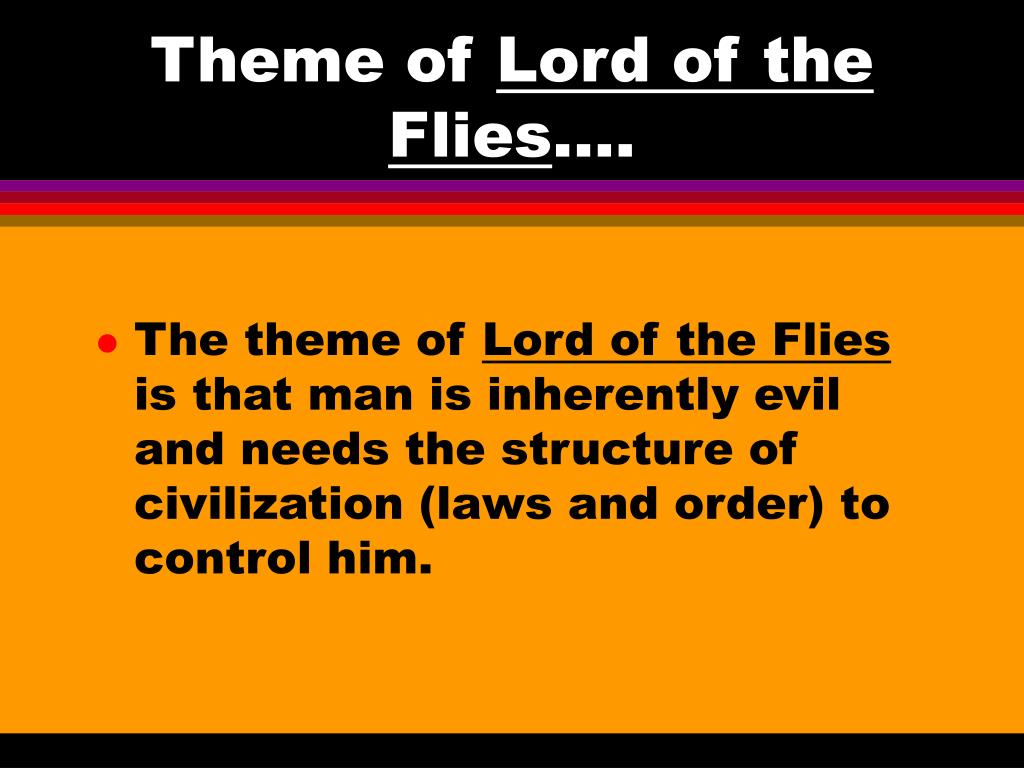 Theme of Lord of the Flies….

• The theme of Lord of the Flies is that man is inherently evil and needs the structure of civilization (laws and order) to control him.